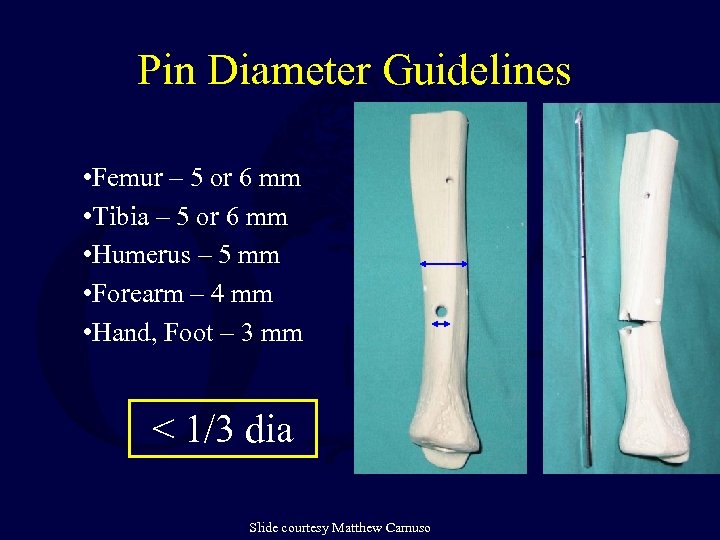 Pin Diameter Guidelines

•Femur – 5 or 6 mm
•Tibia – 5 or 6 mm
•Humerus – 5 mm
•Forearm – 4 mm
•Hand, Foot – 3 mm

< 1/3 dia

Slide courtesy Matthew Camuso